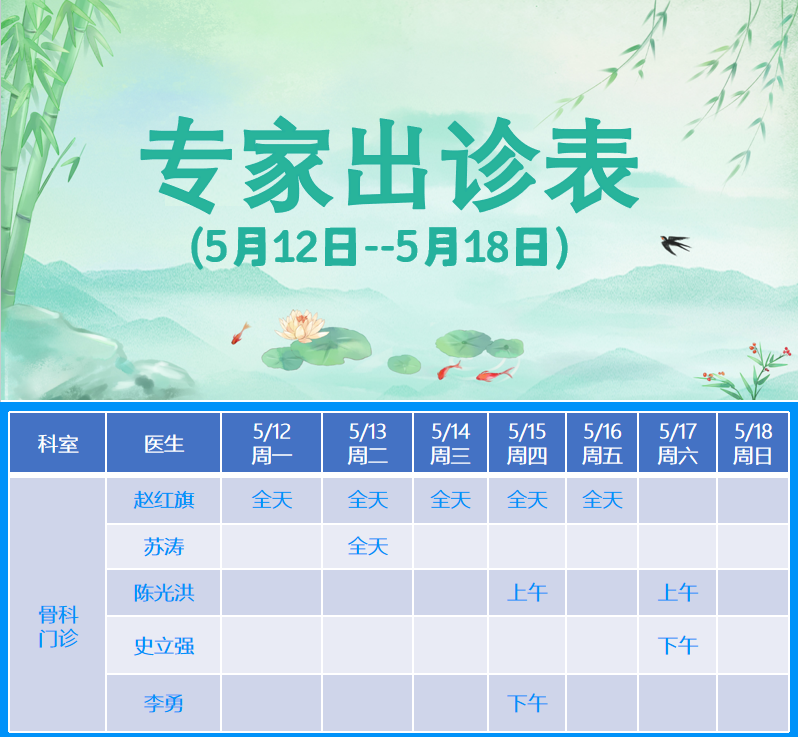 专家出诊表
(5月12日--5月18日)

| 科室 | 医生 | 5/12 周一 | 5/13 周二 | 5/14 周三 | 5/15 周四 | 5/16 周五 | 5/17 周六 | 5/18 周日 |
|---|---|---|---|---|---|---|---|---|
| 骨科门诊 | 赵红旗 | 全天 | 全天 | 全天 | 全天 | 全天 | | |
| | 苏涛 | | 全天 | | | | | |
| | 陈光洪 | | | | 上午 | | 上午 | |
| | 史立强 | | | | | | 下午 | |
| | 李勇 | | | | 下午 | | | |